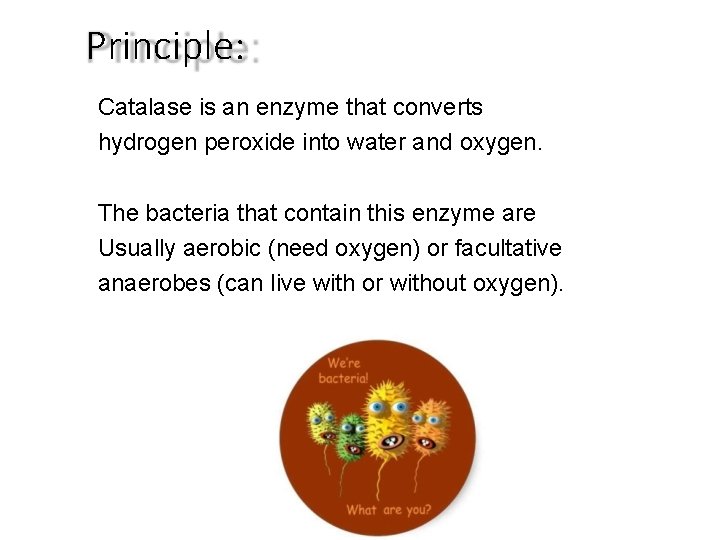 Principle:

Catalase is an enzyme that converts hydrogen peroxide into water and oxygen.

The bacteria that contain this enzyme are Usually aerobic (need oxygen) or facultative anaerobes (can live with or without oxygen).

We're bacteria!

What are you?